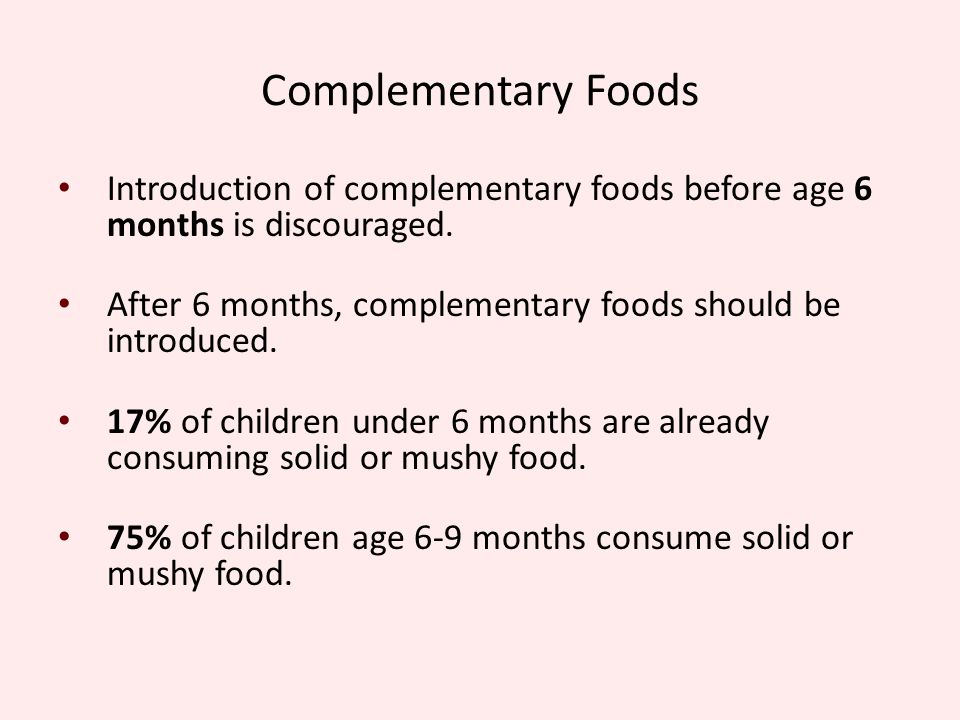 Complementary Foods

• Introduction of complementary foods before age 6 months is discouraged.

• After 6 months, complementary foods should be introduced.

• 17% of children under 6 months are already consuming solid or mushy food.

• 75% of children age 6-9 months consume solid or mushy food.